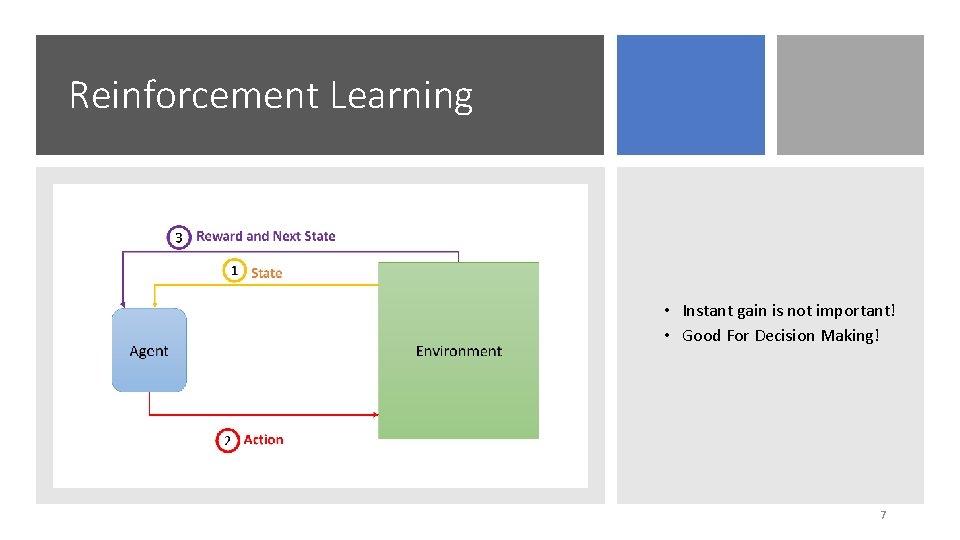 Reinforcement Learning

3 Reward and Next State

1 State

Agent

Environment

2 Action

• Instant gain is not important!
• Good For Decision Making!

7